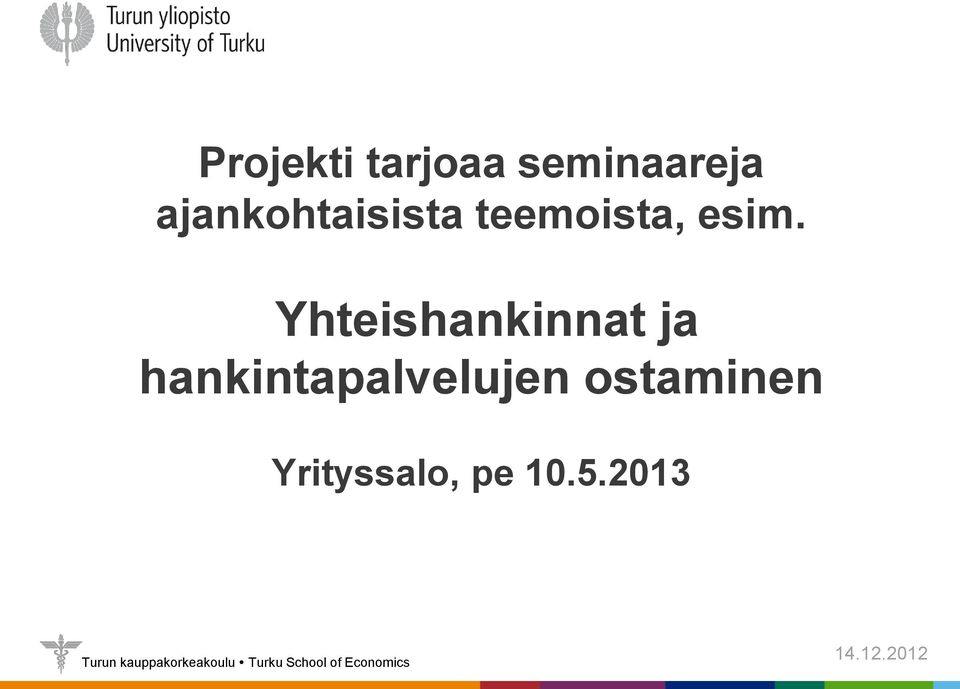 Turun yliopisto
University of Turku

Projekti tarjoaa seminaareja ajankohtaisista teemoista, esim.

Yhteishankinnat ja hankintapalvelujen ostaminen

Yrityssalo, pe 10.5.2013

Turun kauppakorkeakoulu • Turku School of Economics

14.12.2012